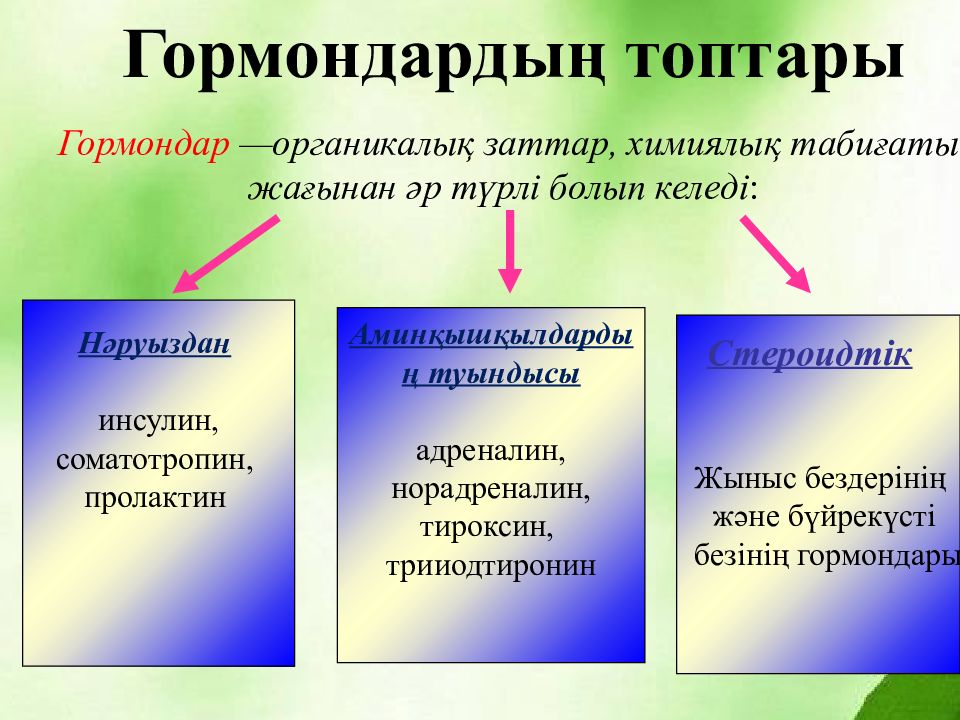 Гормондардың топтары

Гормондар —органикалық заттар, химиялық табиғаты жағынан әр түрлі болып келеді:

Нәруыздан

инсулин, соматотропин, пролактин

Аминқышқылдарды ң туындысы

адреналин, норадреналин, тироксин, трииодтиронин

Стероидтік

Жыныс бездерінің және бүйрекүсті безінің гормондары